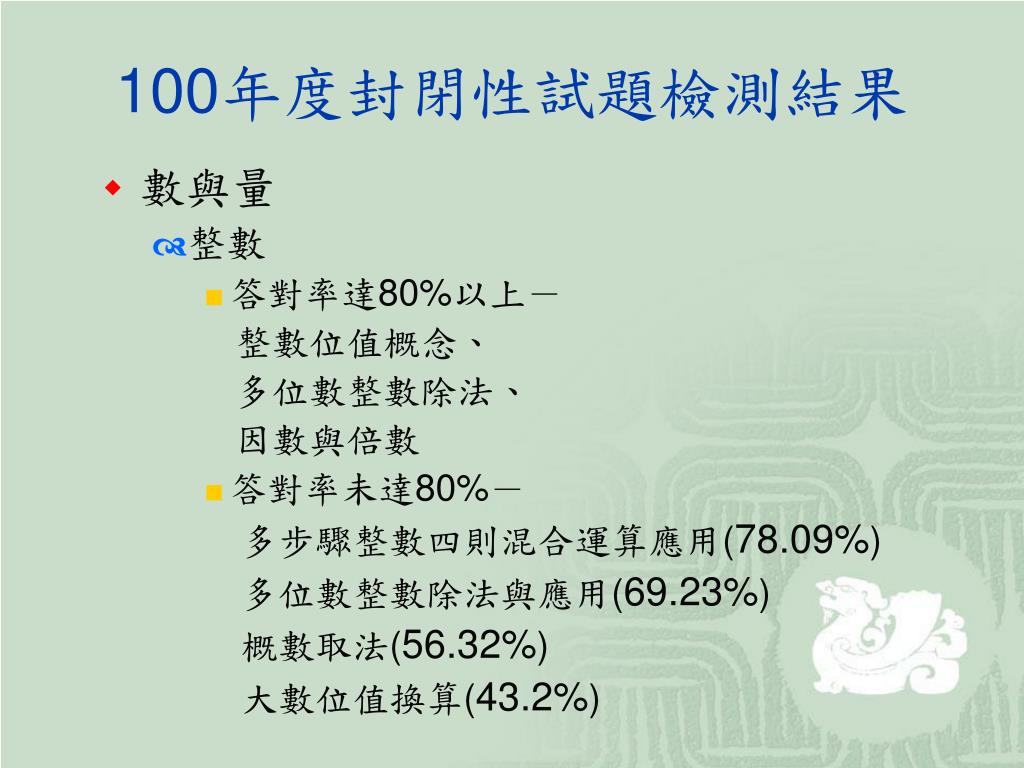 100年度封閉性試題檢測結果

數與量

整數

答對率達80%以上－
整數位值概念、
多位數整數除法、
因數與倍數

答對率未達80%－
多步驟整數四則混合運算應用(78.09%)
多位數整數除法與應用(69.23%)
概數取法(56.32%)
大數位值換算(43.2%)